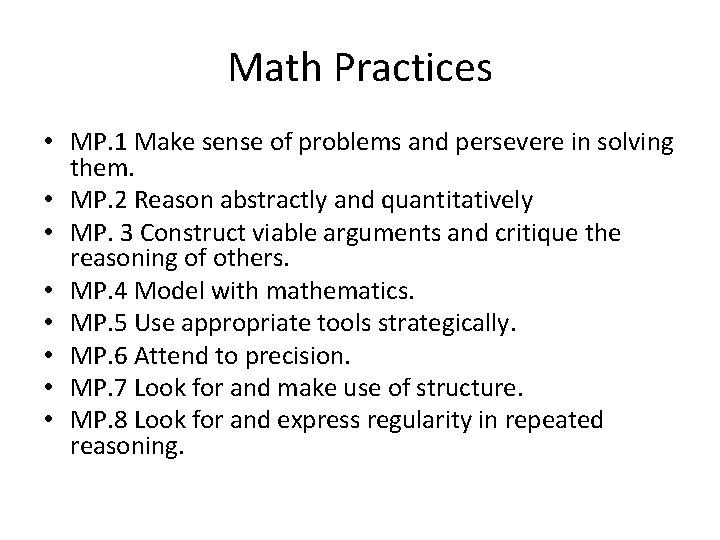 Math Practices

• MP.1 Make sense of problems and persevere in solving them.
• MP.2 Reason abstractly and quantitatively
• MP. 3 Construct viable arguments and critique the reasoning of others.
• MP.4 Model with mathematics.
• MP.5 Use appropriate tools strategically.
• MP.6 Attend to precision.
• MP.7 Look for and make use of structure.
• MP.8 Look for and express regularity in repeated reasoning.